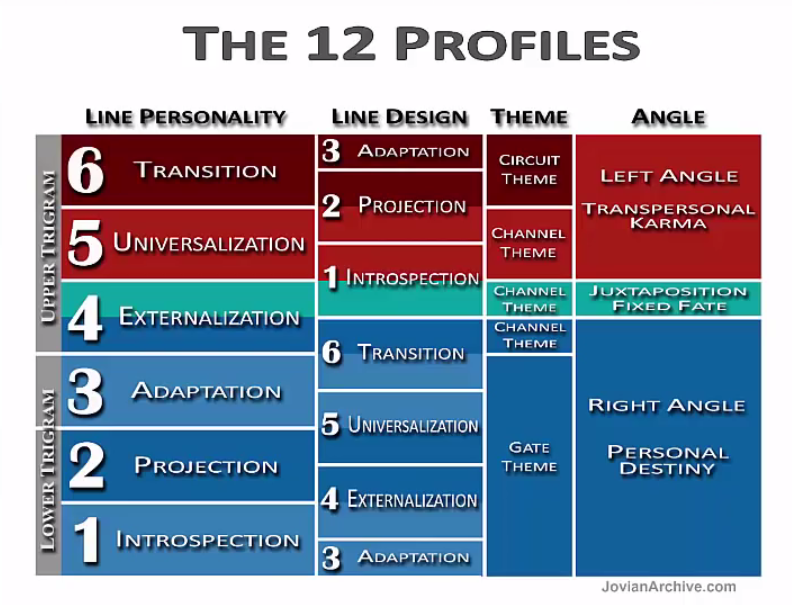 THE 12 PROFILES

LINE PERSONALITY

UPPER TRIGRAM

6 TRANSITION

5 UNIVERSALIZATION

4 EXTERNALIZATION

LOWER TRIGRAM

3 ADAPTATION

2 PROJECTION

1 INTROSPECTION

LINE DESIGN

3 ADAPTATION

2 PROJECTION

1 INTROSPECTION

6 TRANSITION

5 UNIVERSALIZATION

4 EXTERNALIZATION

3 ADAPTATION

THEME

CIRCUIT THEME

CHANNEL THEME

CHANNEL THEME

CHANNEL THEME

GATE THEME

ANGLE

LEFT ANGLE

TRANSPERSONAL KARMA

JUXTAPOSITION FIXED FATE

RIGHT ANGLE

PERSONAL DESTINY

JovianArchive.com